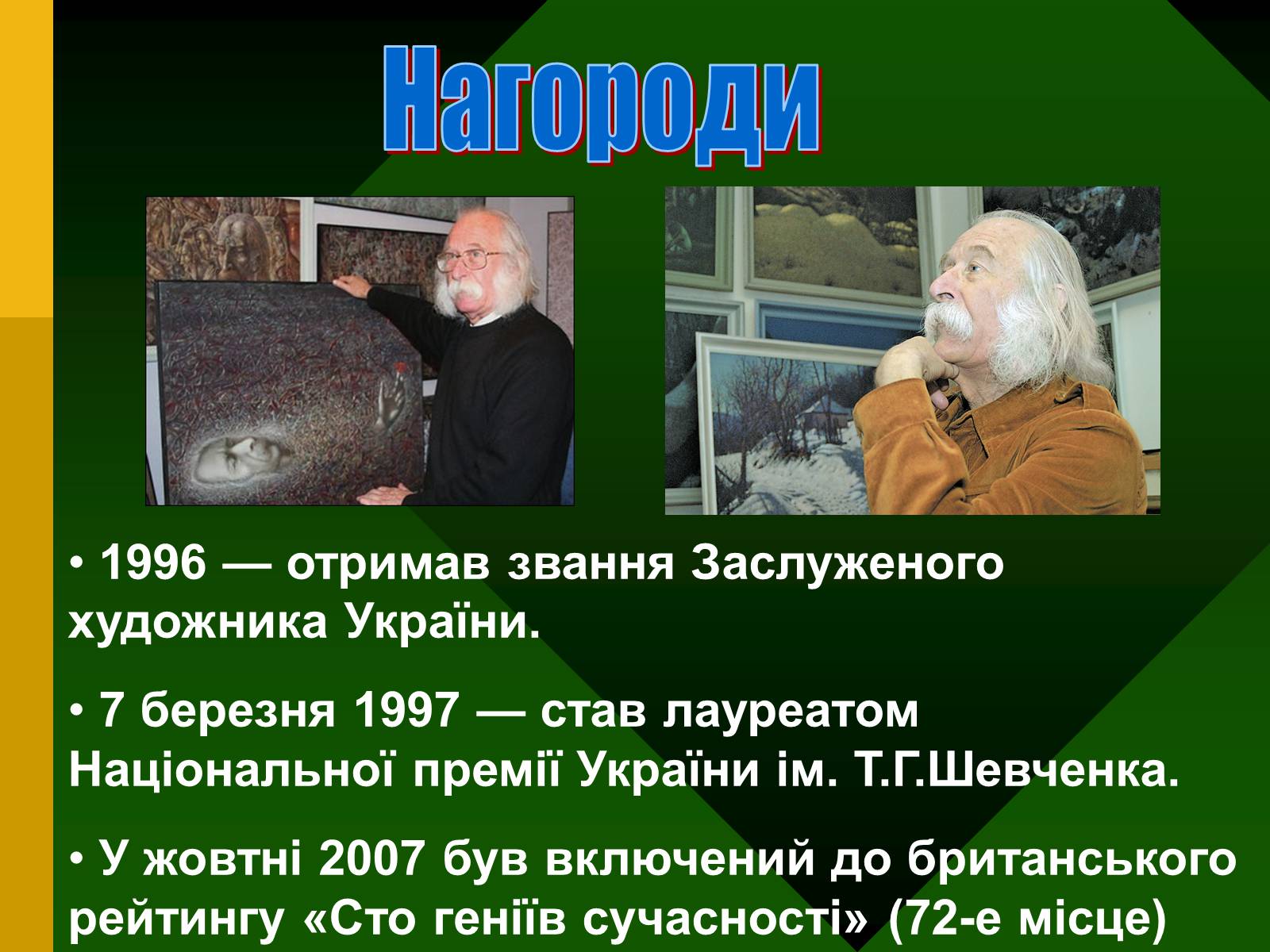 Нагороди

• 1996 — отримав звання Заслуженого художника України.

• 7 березня 1997 — став лауреатом Національної премії України ім. Т.Г.Шевченка.

• У жовтні 2007 був включений до британського рейтингу «Сто геніїв сучасності» (72-е місце)